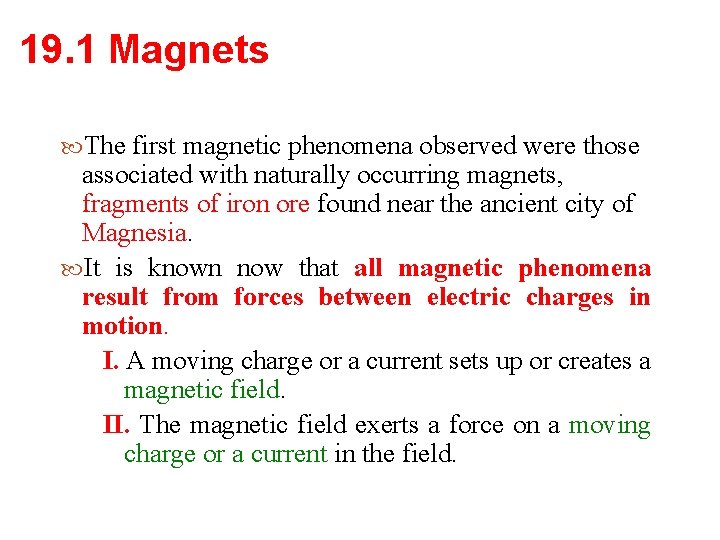 19.1 Magnets

The first magnetic phenomena observed were those associated with naturally occurring magnets, fragments of iron ore found near the ancient city of Magnesia.

It is known now that all magnetic phenomena result from forces between electric charges in motion.

I. A moving charge or a current sets up or creates a magnetic field.

II. The magnetic field exerts a force on a moving charge or a current in the field.